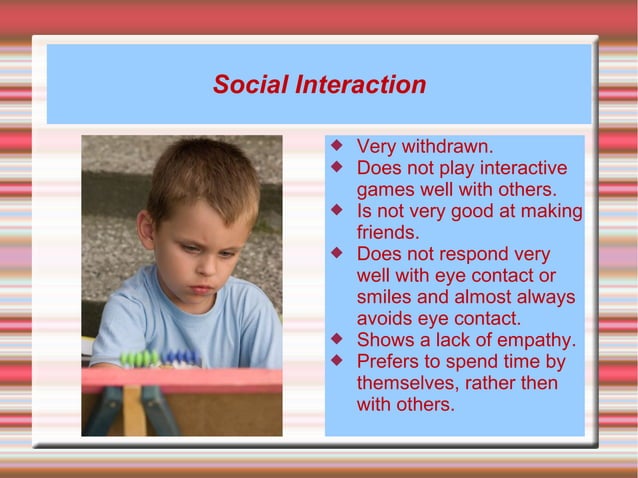 Social Interaction

◆ Very withdrawn.
◆ Does not play interactive games well with others.
◆ Is not very good at making friends.
◆ Does not respond very well with eye contact or smiles and almost always avoids eye contact.
◆ Shows a lack of empathy.
◆ Prefers to spend time by themselves, rather then with others.